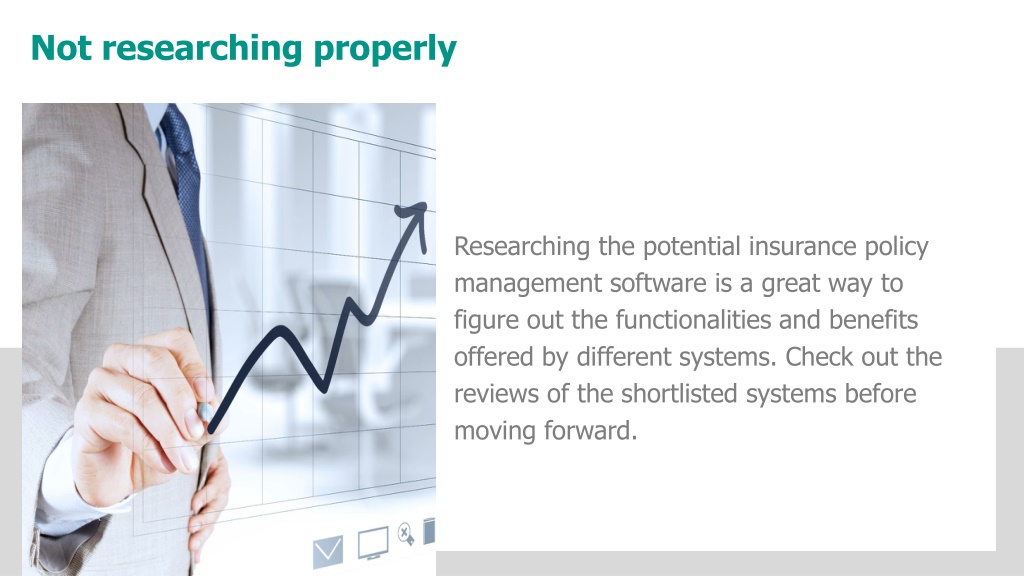 Not researching properly

Researching the potential insurance policy management software is a great way to figure out the functionalities and benefits offered by different systems. Check out the reviews of the shortlisted systems before moving forward.